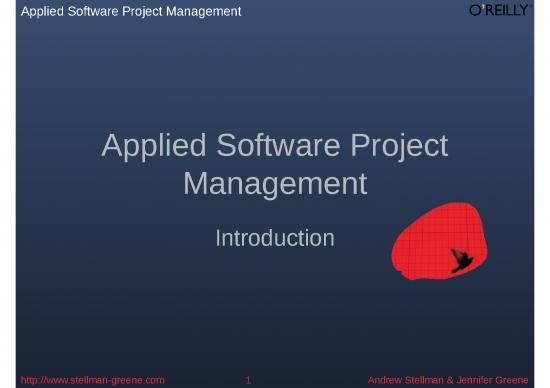 Applied Software Project Management

O'REILLY

Applied Software Project Management

Introduction

http://www.stellman-greene.com 1 Andrew Stellman & Jennifer Greene